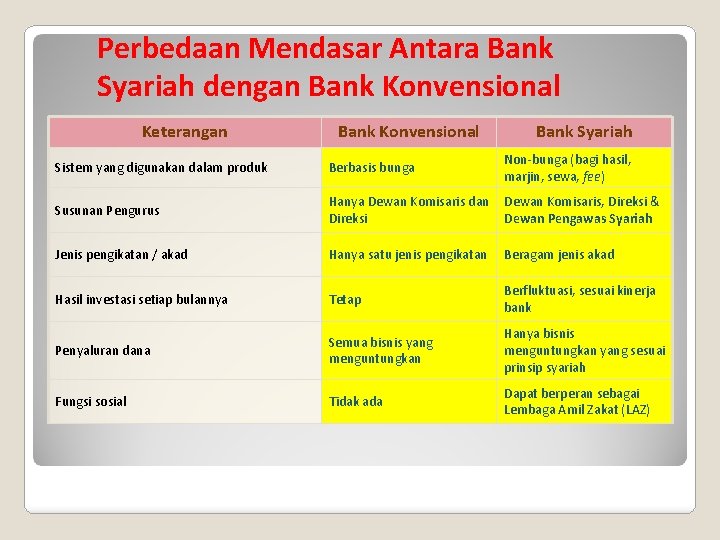 Perbedaan Mendasar Antara Bank Syariah dengan Bank Konvensional

| Keterangan | Bank Konvensional | Bank Syariah |
|---|---|---|
| Sistem yang digunakan dalam produk | Berbasis bunga | Non-bunga (bagi hasil, marjin, sewa, fee) |
| Susunan Pengurus | Hanya Dewan Komisaris dan Direksi | Dewan Komisaris, Direksi & Dewan Pengawas Syariah |
| Jenis pengikatan / akad | Hanya satu jenis pengikatan | Beragam jenis akad |
| Hasil investasi setiap bulannya | Tetap | Berfluktuasi, sesuai kinerja bank |
| Penyaluran dana | Semua bisnis yang menguntungkan | Hanya bisnis menguntungkan yang sesuai prinsip syariah |
| Fungsi sosial | Tidak ada | Dapat berperan sebagai Lembaga Amil Zakat (LAZ) |